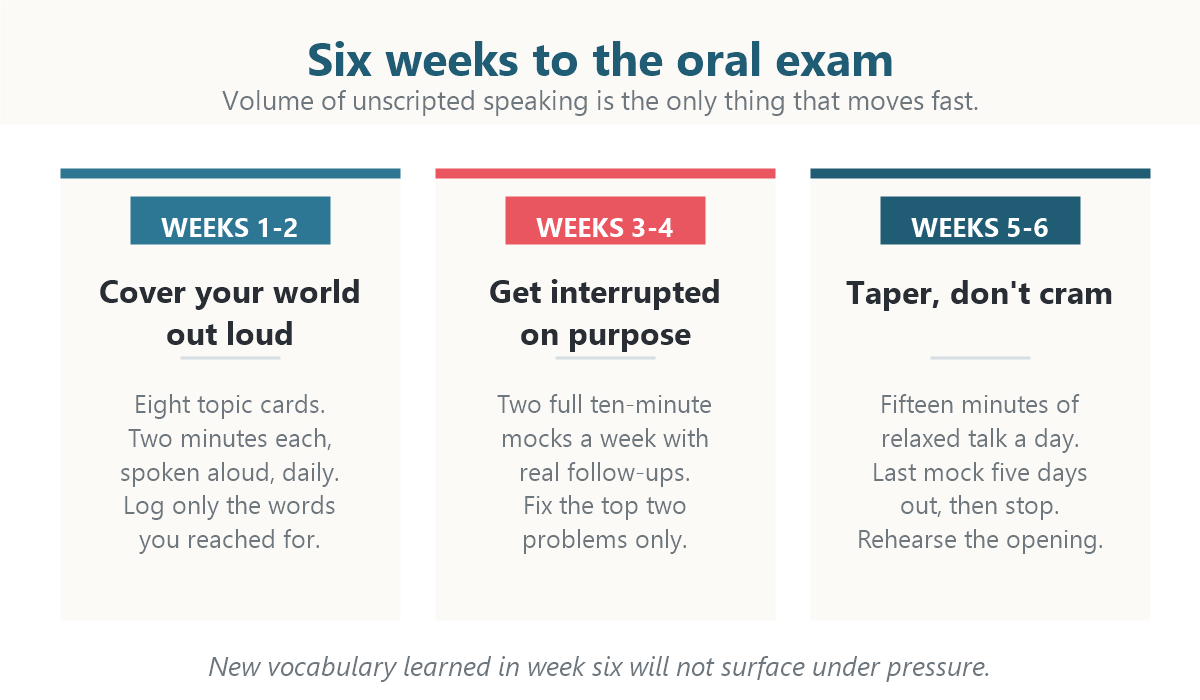 Six weeks to the oral exam

Volume of unscripted speaking is the only thing that moves fast.

WEEKS 1-2

Cover your world out loud

Eight topic cards. Two minutes each, spoken aloud, daily. Log only the words you reached for.

WEEKS 3-4

Get interrupted on purpose

Two full ten-minute mocks a week with real follow-ups. Fix the top two problems only.

WEEKS 5-6

Taper, don't cram

Fifteen minutes of relaxed talk a day. Last mock five days out, then stop. Rehearse the opening.

New vocabulary learned in week six will not surface under pressure.